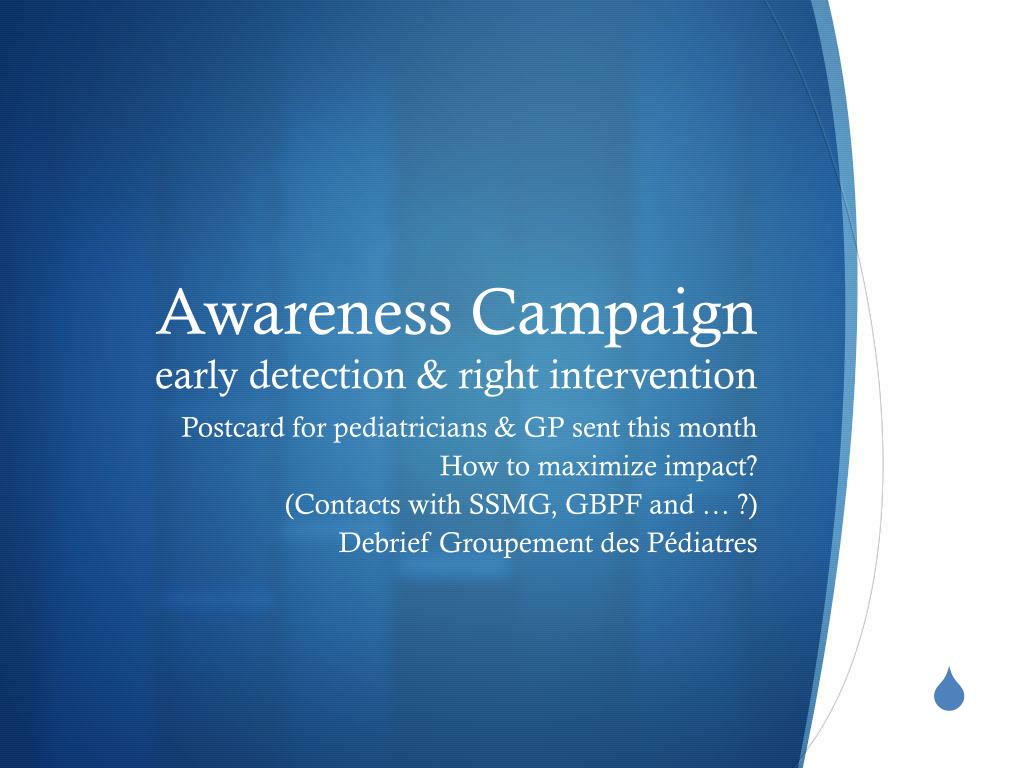 Awareness Campaign
early detection & right intervention

Postcard for pediatricians & GP sent this month
How to maximize impact?
(Contacts with SSMG, GBPF and … ?)
Debrief Groupement des Pédiatres